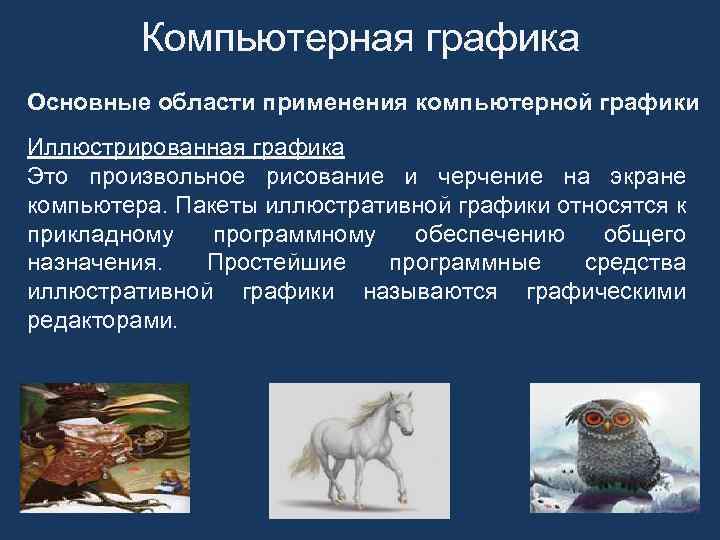 Компьютерная графика

Основные области применения компьютерной графики

Иллюстрированная графика
Это произвольное рисование и черчение на экране компьютера. Пакеты иллюстративной графики относятся к прикладному программному обеспечению общего назначения. Простейшие программные средства иллюстративной графики называются графическими редакторами.